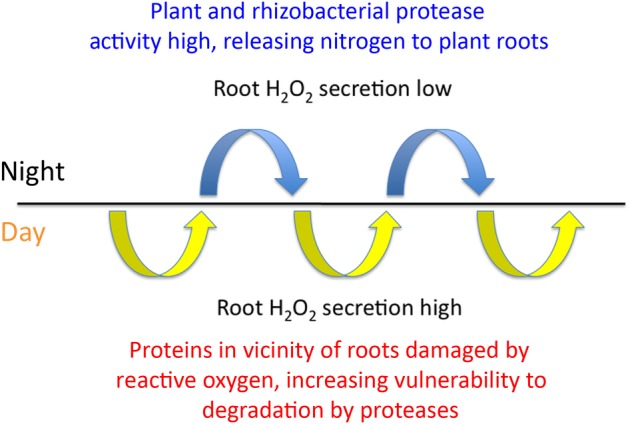 Plant and rhizobacterial protease activity high, releasing nitrogen to plant roots

Root $H_2O_2$ secretion low

Night

Day

Root $H_2O_2$ secretion high

Proteins in vicinity of roots damaged by reactive oxygen, increasing vulnerability to degradation by proteases